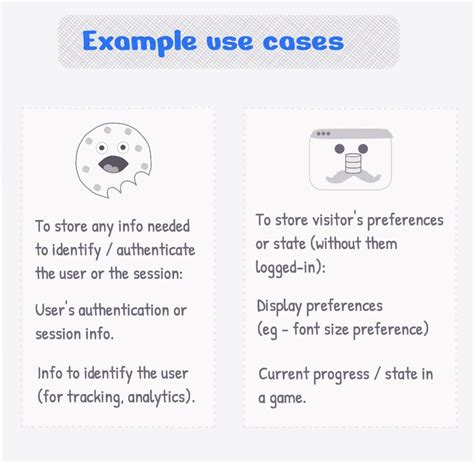 Example use cases

To store any info needed to identify / authenticate the user or the session:

User's authentication or session info.

Info to identify the user (for tracking, analytics).

To store visitor's preferences or state (without them logged-in):

Display preferences (eg - font size preference)

Current progress / state in a game.